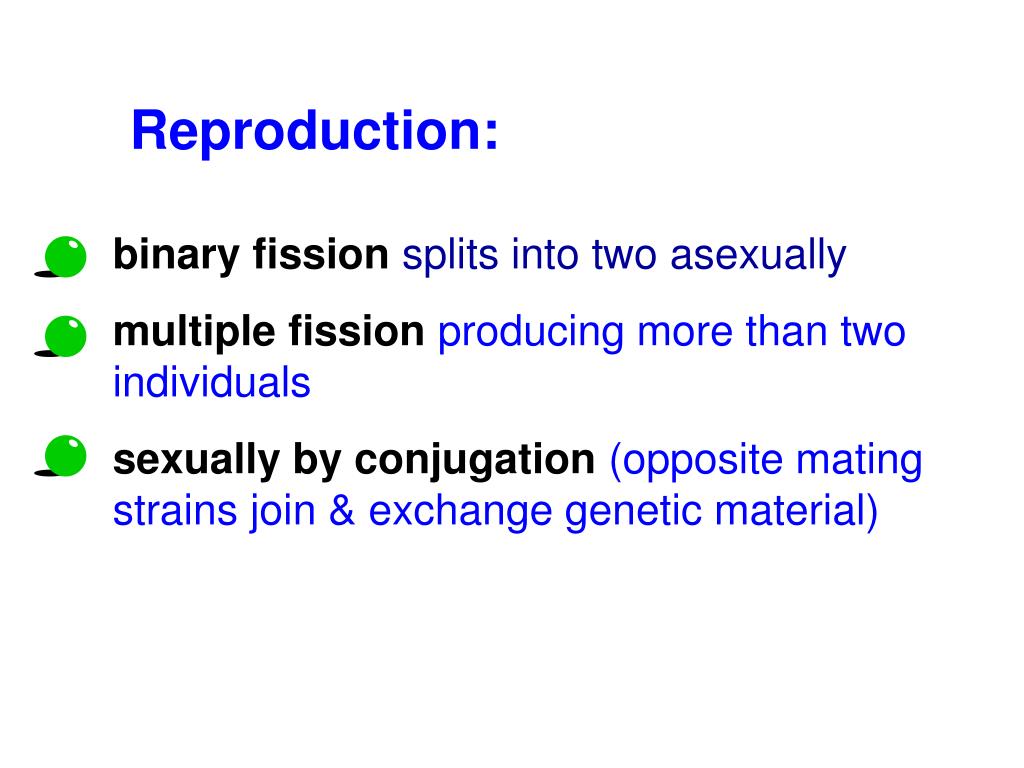 Reproduction:

binary fission splits into two asexually

multiple fission producing more than two individuals

sexually by conjugation (opposite mating strains join & exchange genetic material)